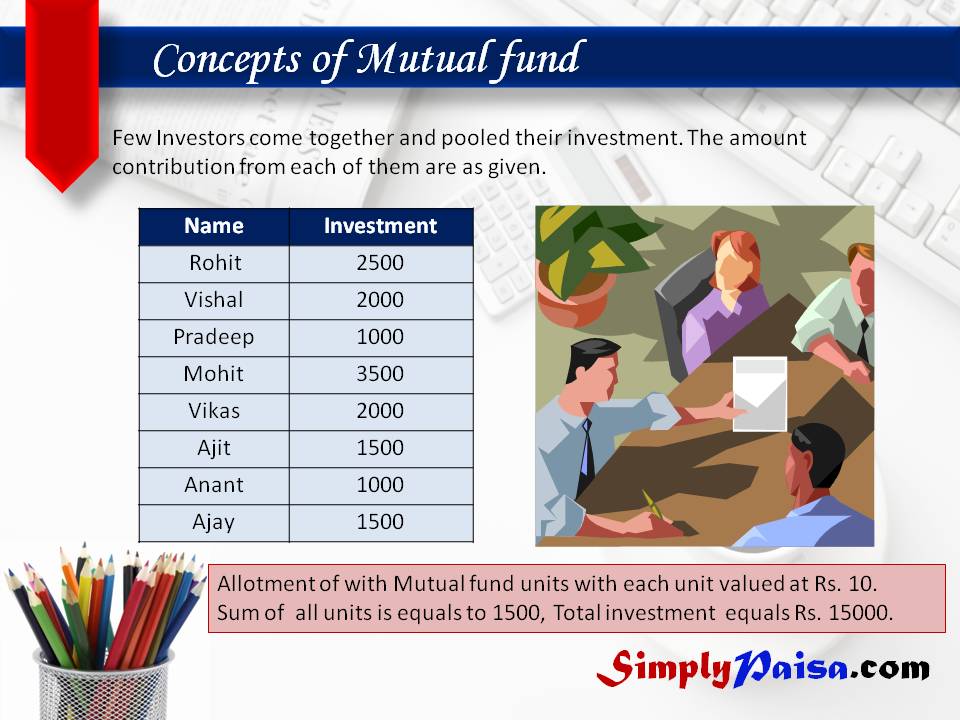 Concepts of Mutual fund

Few Investors come together and pooled their investment. The amount contribution from each of them are as given.

| Name | Investment |
|---|---|
| Rohit | 2500 |
| Vishal | 2000 |
| Pradeep | 1000 |
| Mohit | 3500 |
| Vikas | 2000 |
| Ajit | 1500 |
| Anant | 1000 |
| Ajay | 1500 |

Allotment of with Mutual fund units with each unit valued at Rs. 10.
Sum of all units is equals to 1500, Total investment equals Rs. 15000.

SimplyPaisa.com